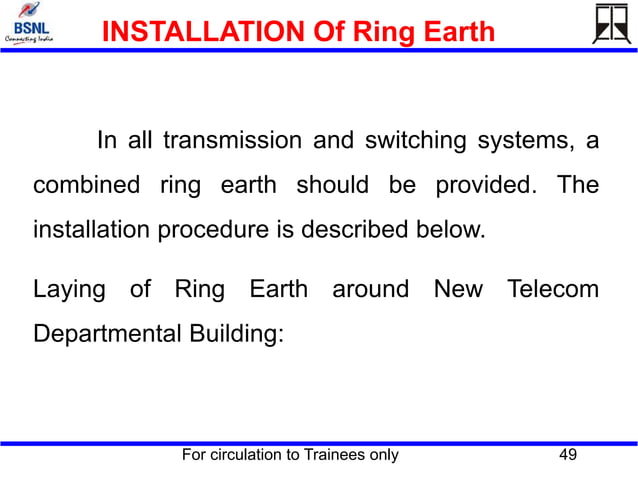 BSNL
Connecting India

INSTALLATION Of Ring Earth

In all transmission and switching systems, a combined ring earth should be provided. The installation procedure is described below.

Laying of Ring Earth around New Telecom Departmental Building:

For circulation to Trainees only

49